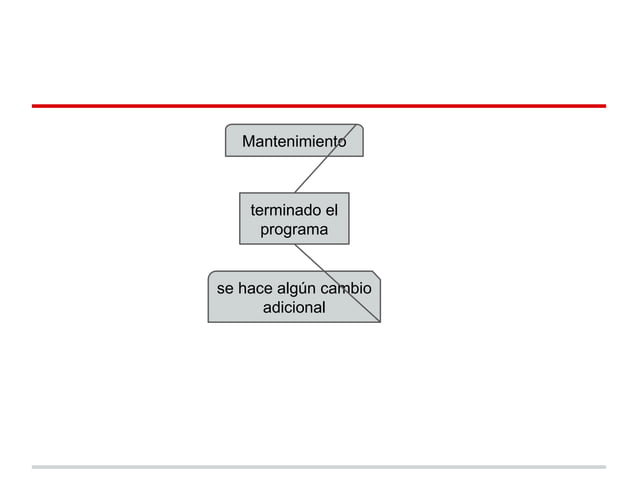 Mantenimiento

terminado el programa

se hace algún cambio adicional